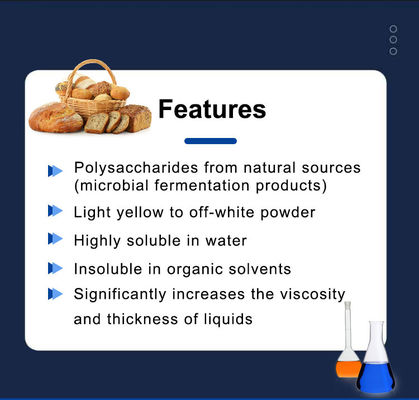 Features

Polysaccharides from natural sources (microbial fermentation products)

Light yellow to off-white powder

Highly soluble in water

Insoluble in organic solvents

Significantly increases the viscosity and thickness of liquids